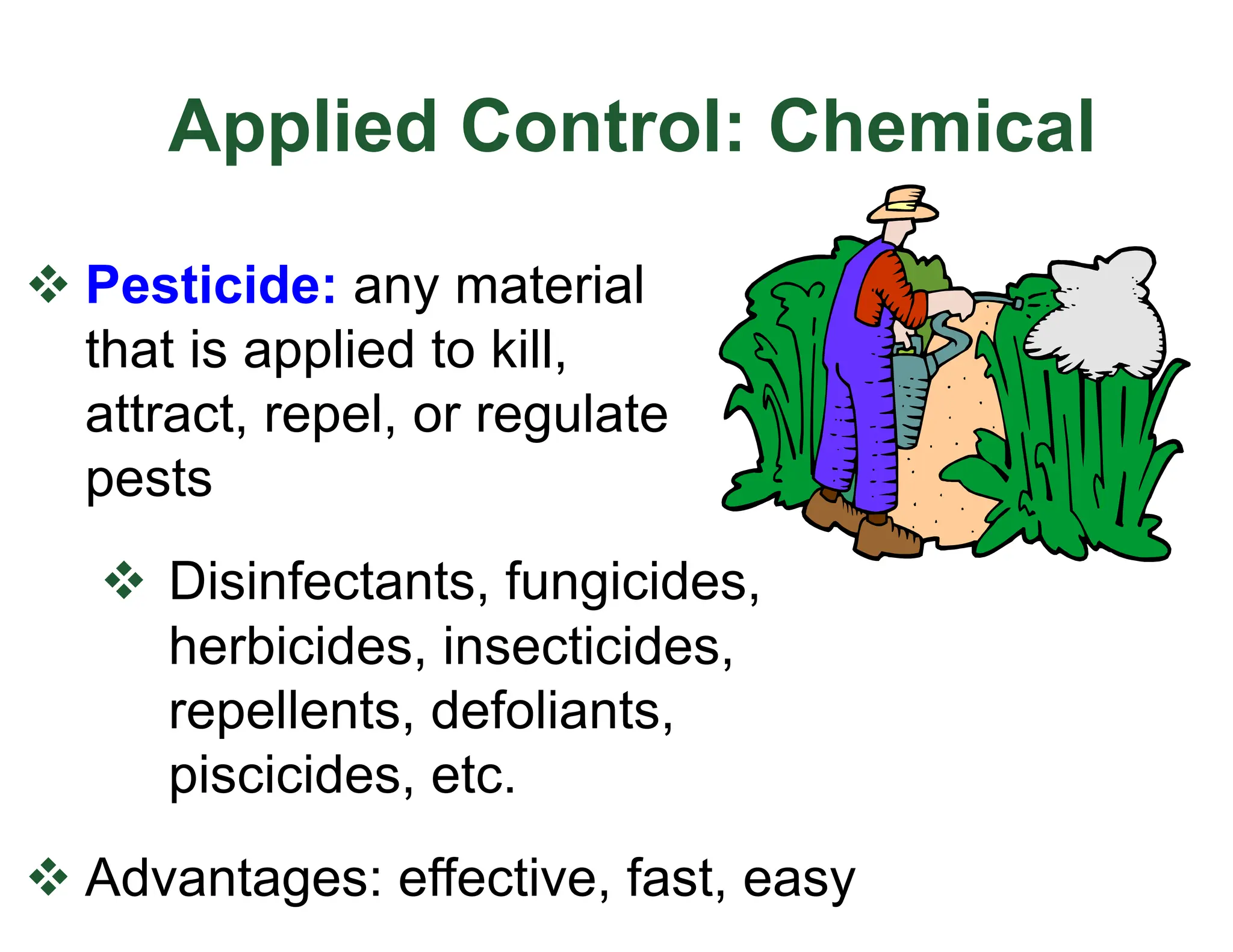 Applied Control: Chemical

❖ Pesticide: any material that is applied to kill, attract, repel, or regulate pests

❖ Disinfectants, fungicides, herbicides, insecticides, repellents, defoliants, piscicides, etc.

❖ Advantages: effective, fast, easy